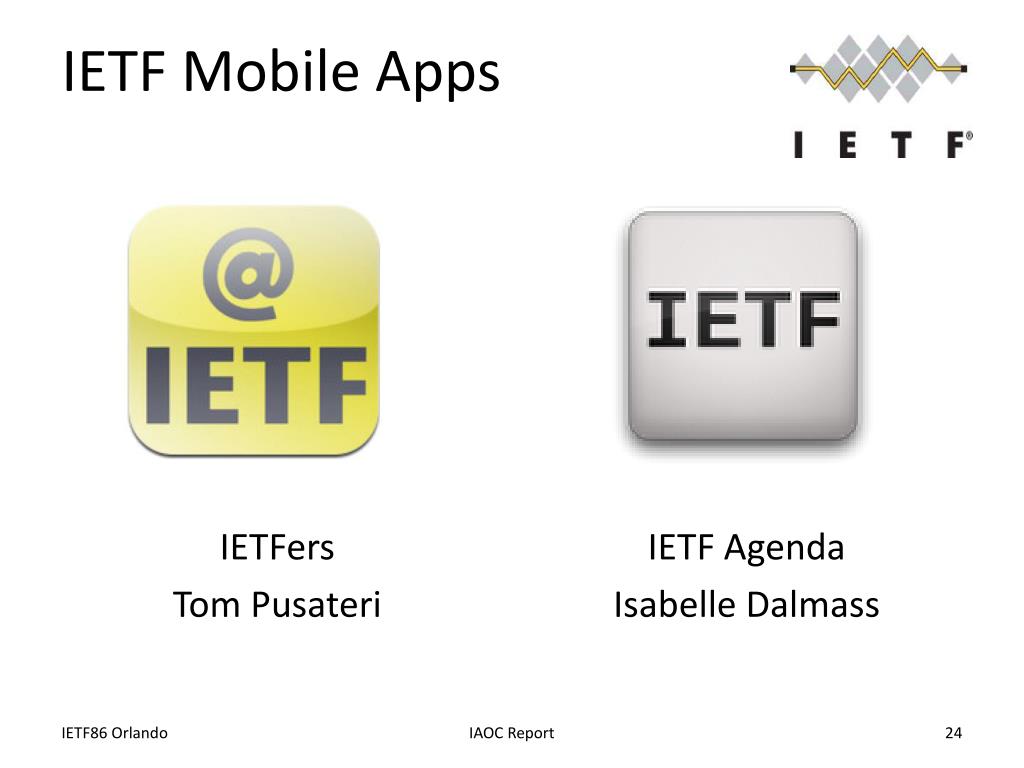 IETF Mobile Apps

I E T F®

@
IETF

IETF

IETFers
Tom Pusateri

IETF Agenda
Isabelle Dalmass

IETF86 Orlando
IAOC Report
24